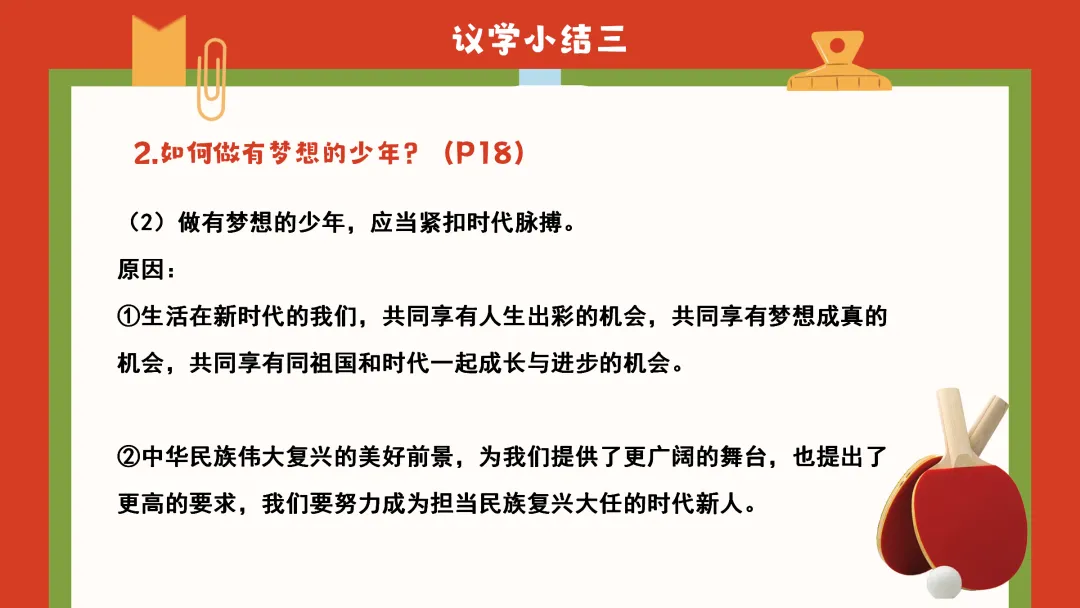 议学小结三

2.如何做有梦想的少年？（P18）

（2）做有梦想的少年，应当紧扣时代脉搏。

原因：

①生活在新时代的我们，共同享有人生出彩的机会，共同享有梦想成真的机会，共同享有同祖国和时代一起成长与进步的机会。

②中华民族伟大复兴的美好前景，为我们提供了更广阔的舞台，也提出了更高的要求，我们要努力成为担当民族复兴大任的时代新人。